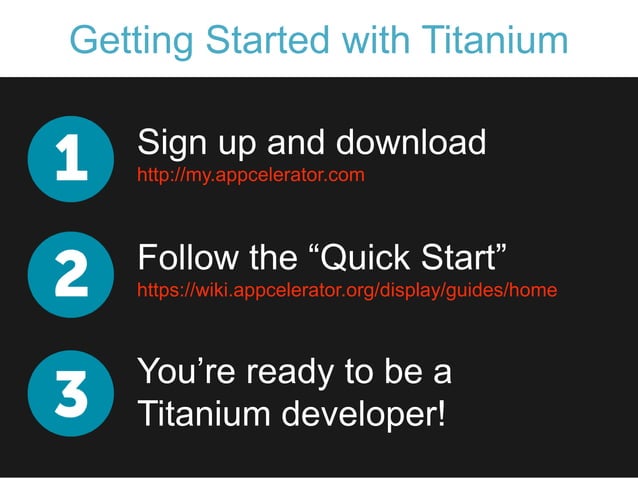 Getting Started with Titanium

1 Sign up and download
http://my.appcelerator.com

2 Follow the “Quick Start”
https://wiki.appcelerator.org/display/guides/home

3 You’re ready to be a Titanium developer!